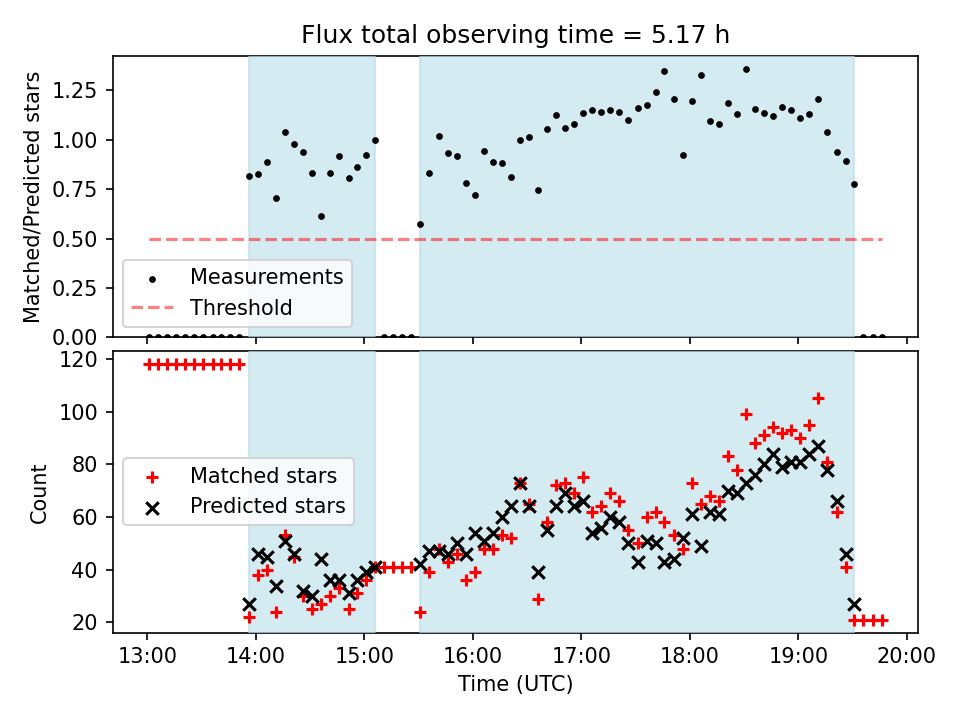 Flux total observing time = 5.17 h

Matched/Predicted stars

1.25
1.00
0.75
0.50
0.25
0.00

Measurements
Threshold

Count

120
100
80
60
40
20

Matched stars
Predicted stars

13:00 14:00 15:00 16:00 17:00 18:00 19:00 20:00

Time (UTC)